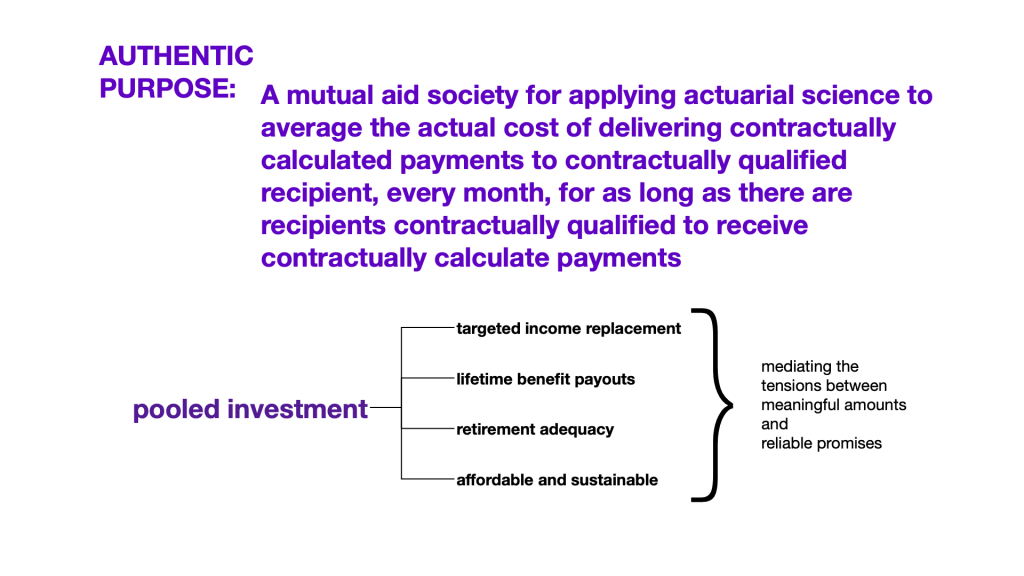 AUTHENTIC PURPOSE:

A mutual aid society for applying actuarial science to average the actual cost of delivering contractually calculated payments to contractually qualified recipient, every month, for as long as there are recipients contractually qualified to receive contractually calculate payments

pooled investment

targeted income replacement

lifetime benefit payouts

retirement adequacy

affordable and sustainable

mediating the tensions between meaningful amounts and reliable promises